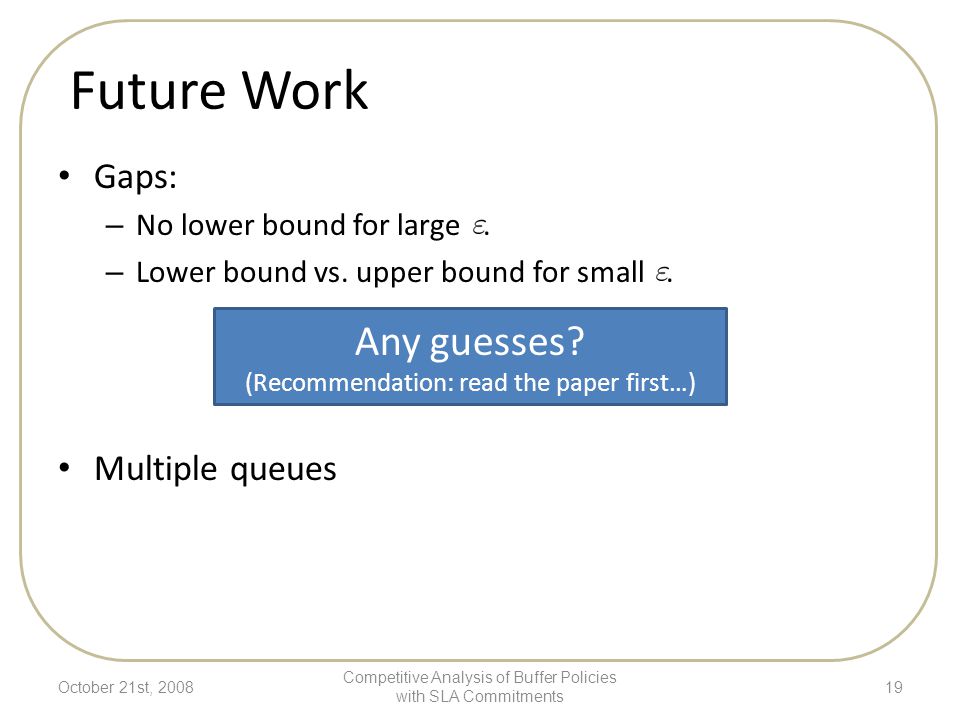 Future Work

• Gaps:
– No lower bound for large $\varepsilon$.
– Lower bound vs. upper bound for small $\varepsilon$.

Any guesses?
(Recommendation: read the paper first…)

• Multiple queues

October 21st, 2008

Competitive Analysis of Buffer Policies with SLA Commitments

19